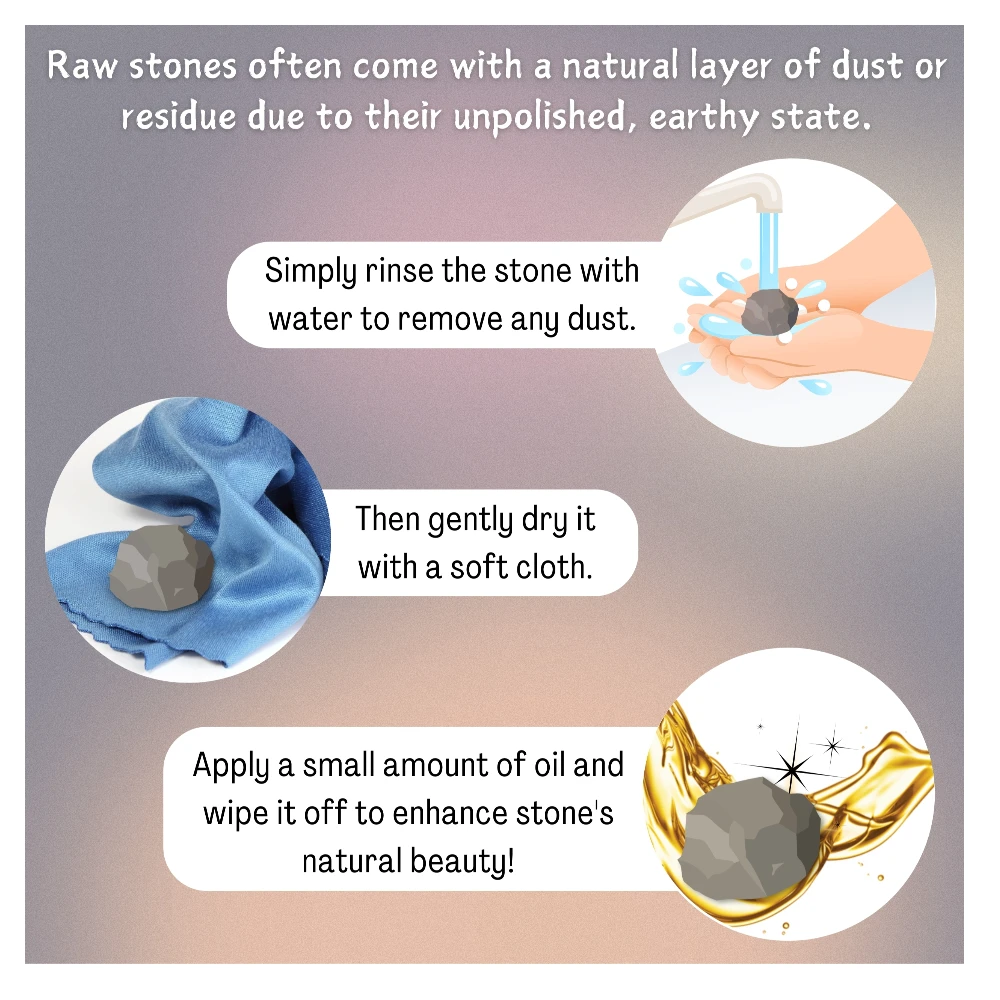 Raw stones often come with a natural layer of dust or residue due to their unpolished, earthy state.

Simply rinse the stone with water to remove any dust.

Then gently dry it with a soft cloth.

Apply a small amount of oil and wipe it off to enhance stone's natural beauty!